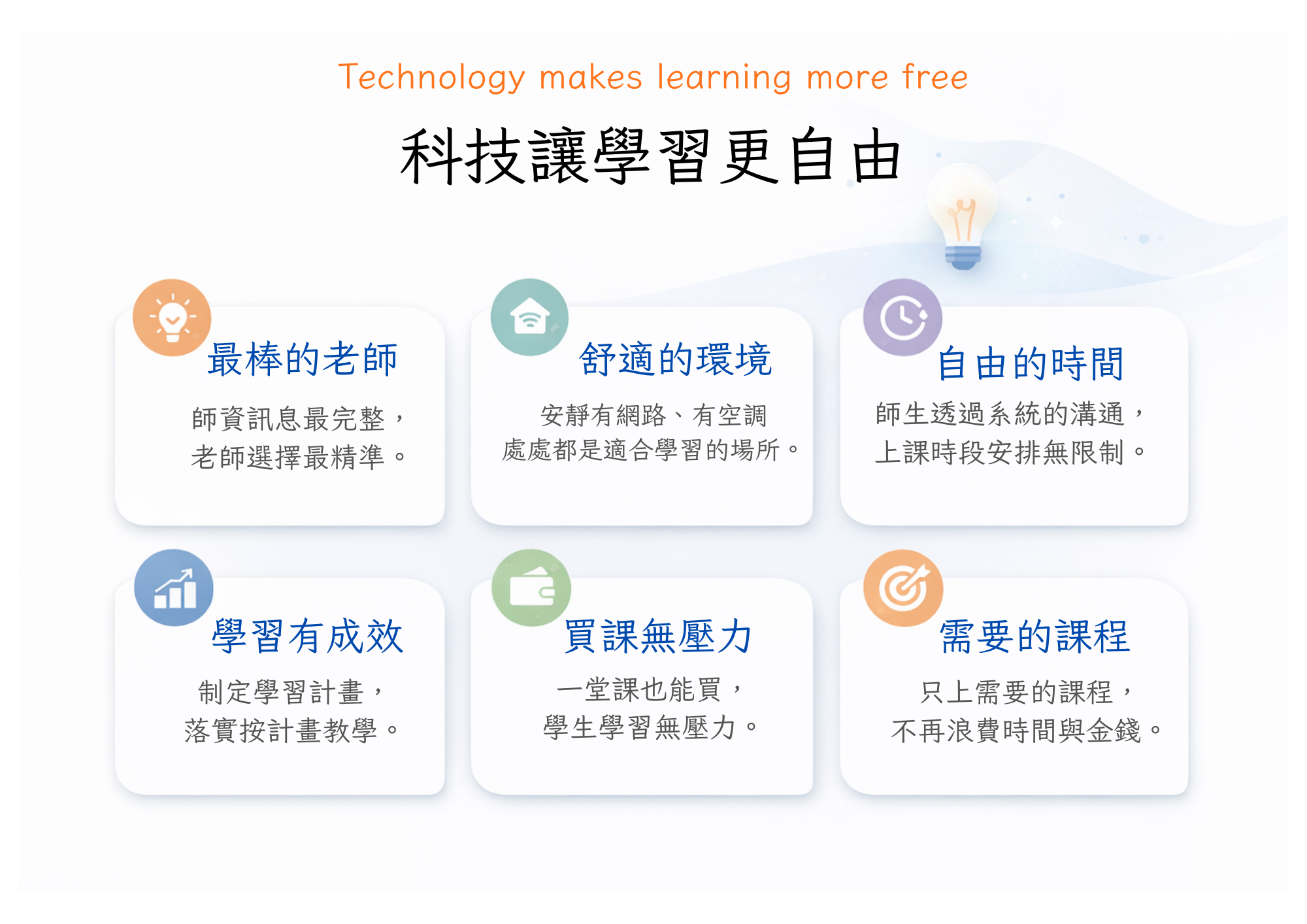 Technology makes learning more free

科技讓學習更自由

最棒的老師

師資訊息最完整，
老師選擇最精準。

舒適的環境

安靜有網路、有空調
處處都是適合學習的場所。

自由的時間

師生透過系統的溝通，
上課時段安排無限制。

學習有成效

制定學習計畫，
落實按計畫教學。

買課無壓力

一堂課也能買，
學生學習無壓力。

需要的課程

只上需要的課程，
不再浪費時間與金錢。